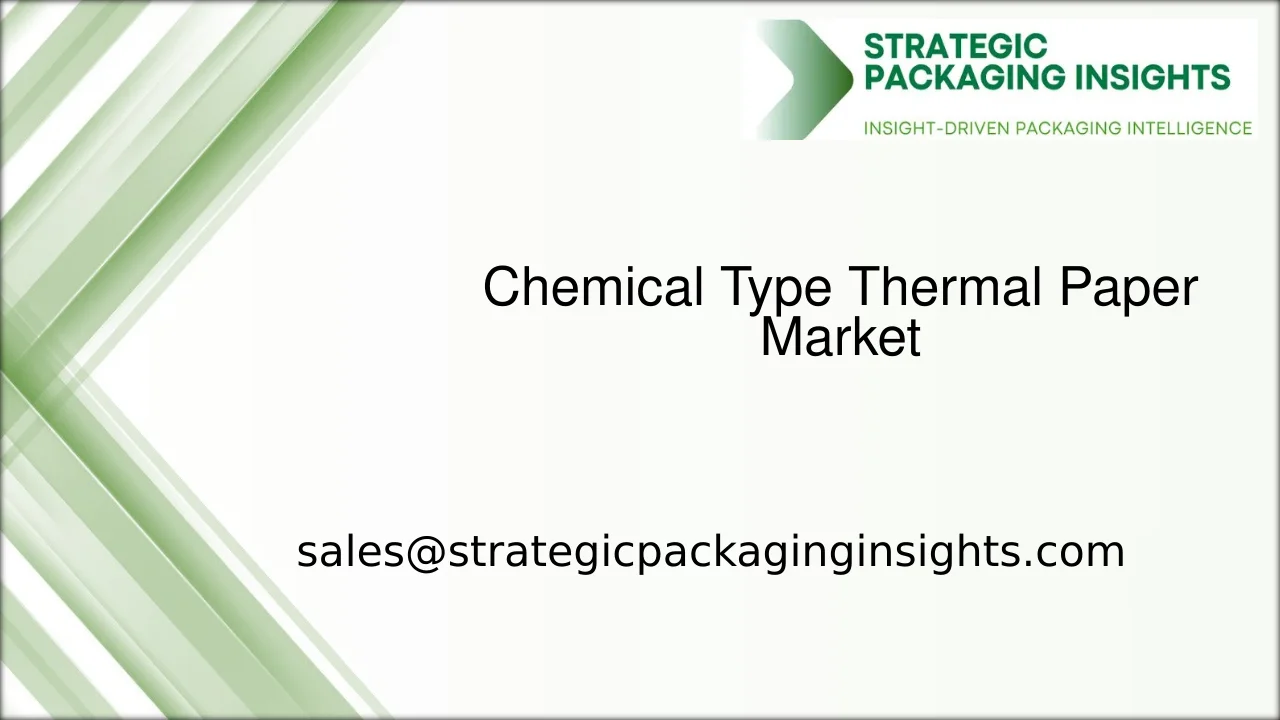 STRATEGIC PACKAGING INSIGHTS
INSIGHT-DRIVEN PACKAGING INTELLIGENCE

Chemical Type Thermal Paper Market

sales@strategicpackaginginsights.com